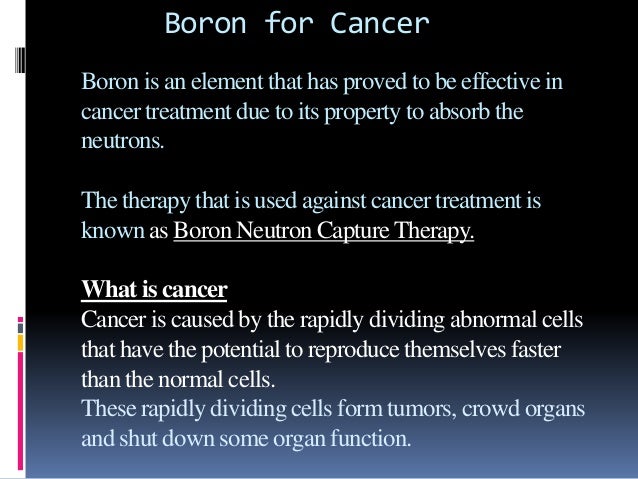 Boron for Cancer

Boron is an element that has proved to be effective in cancer treatment due to its property to absorb the neutrons.

The therapy that is used against cancer treatment is known as Boron Neutron Capture Therapy.

What is cancer
Cancer is caused by the rapidly dividing abnormal cells that have the potential to reproduce themselves faster than the normal cells.
These rapidly dividing cells form tumors, crowd organs and shut down some organ function.